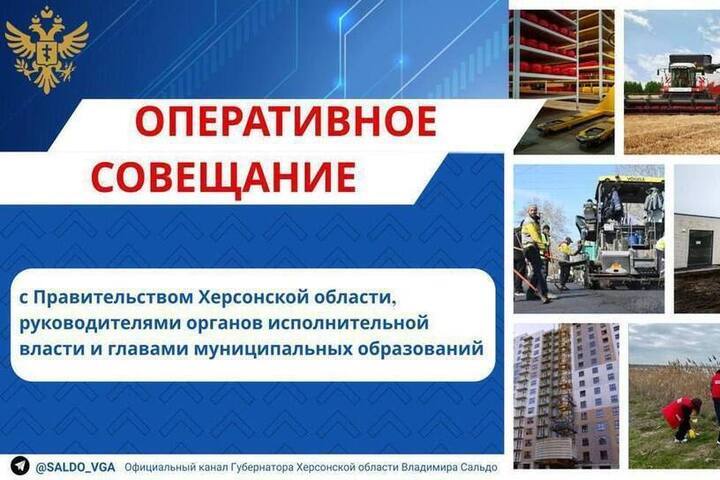 ОПЕРАТИВНОЕ СОВЕЩАНИЕ

с Правительством Херсонской области, руководителями органов исполнительной власти и главами муниципальных образований

@SALDO_VGA Официальный канал Губернатора Херсонской области Владимира Сальдо